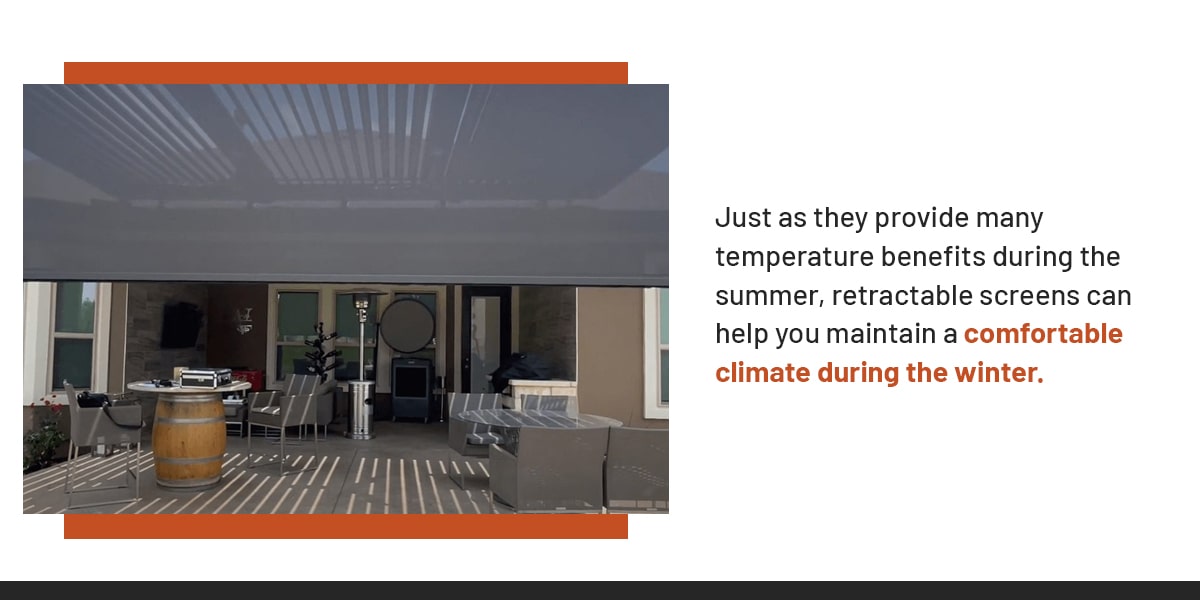 Just as they provide many temperature benefits during the summer, retractable screens can help you maintain a comfortable climate during the winter.